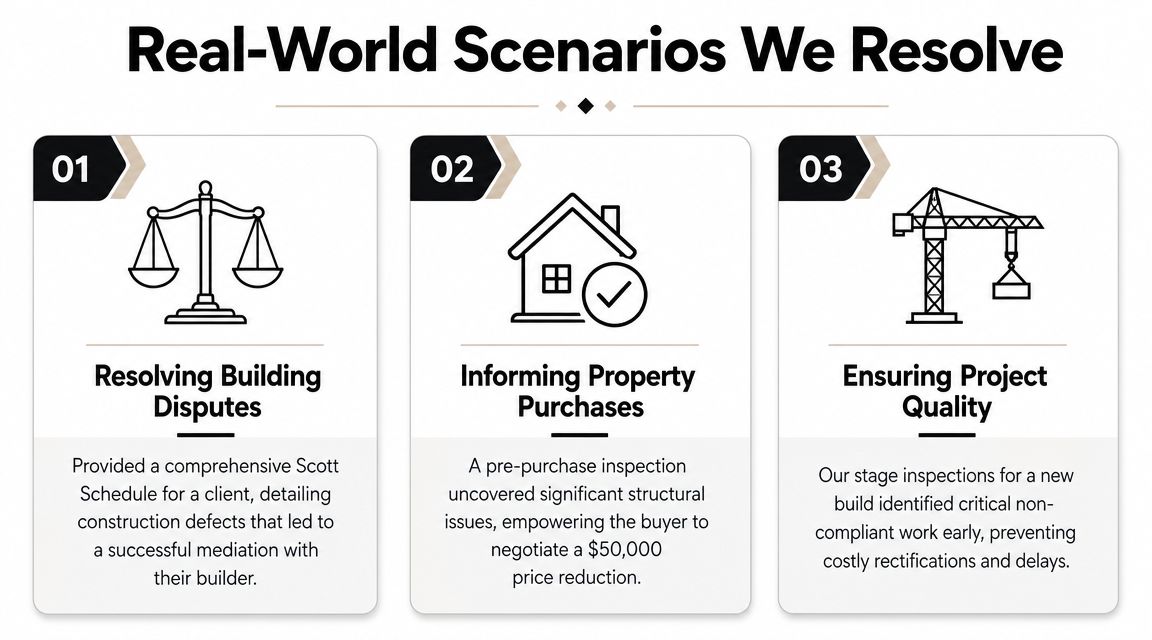 Real-World Scenarios We Resolve

01

Resolving Building Disputes

Provided a comprehensive Scott Schedule for a client, detailing construction defects that led to a successful mediation with their builder.

02

Informing Property Purchases

A pre-purchase inspection uncovered significant structural issues, empowering the buyer to negotiate a \$50,000 price reduction.

03

Ensuring Project Quality

Our stage inspections for a new build identified critical non-compliant work early, preventing costly rectifications and delays.